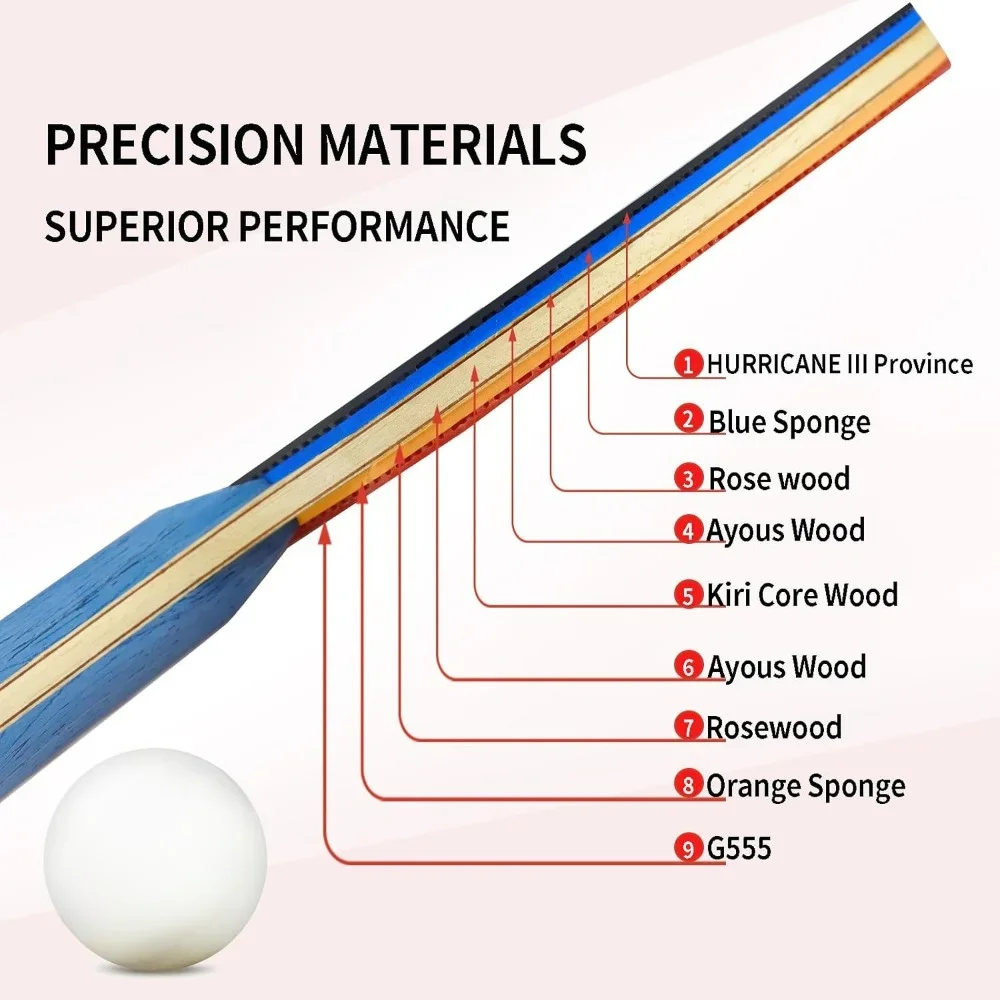 PRECISION MATERIALS
SUPERIOR PERFORMANCE

1 HURRICANE III Province
2 Blue Sponge
3 Rose wood
4 Ayous Wood
5 Kiri Core Wood
6 Ayous Wood
7 Rosewood
8 Orange Sponge
9 G555